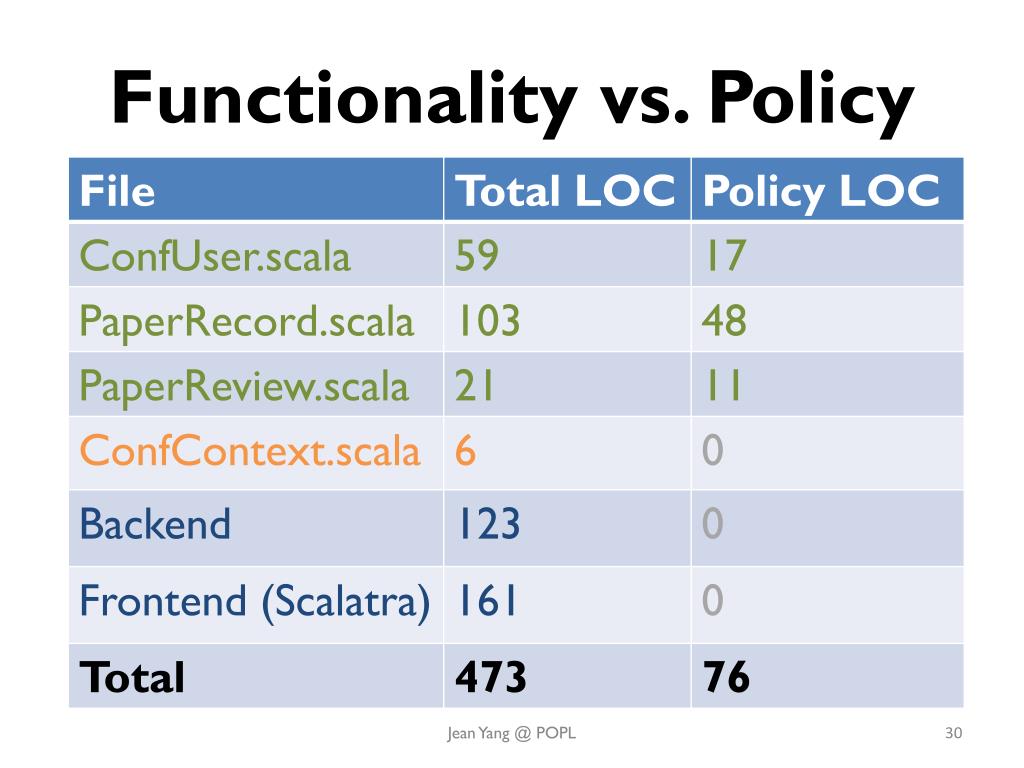 Functionality vs. Policy

| File | Total LOC | Policy LOC |
|---|---|---|
| ConfUser.scala | 59 | 17 |
| PaperRecord.scala | 103 | 48 |
| PaperReview.scala | 21 | 11 |
| ConfContext.scala | 6 | 0 |
| Backend | 123 | 0 |
| Frontend (Scalatra) | 161 | 0 |
| Total | 473 | 76 |

Jean Yang @ POPL

30